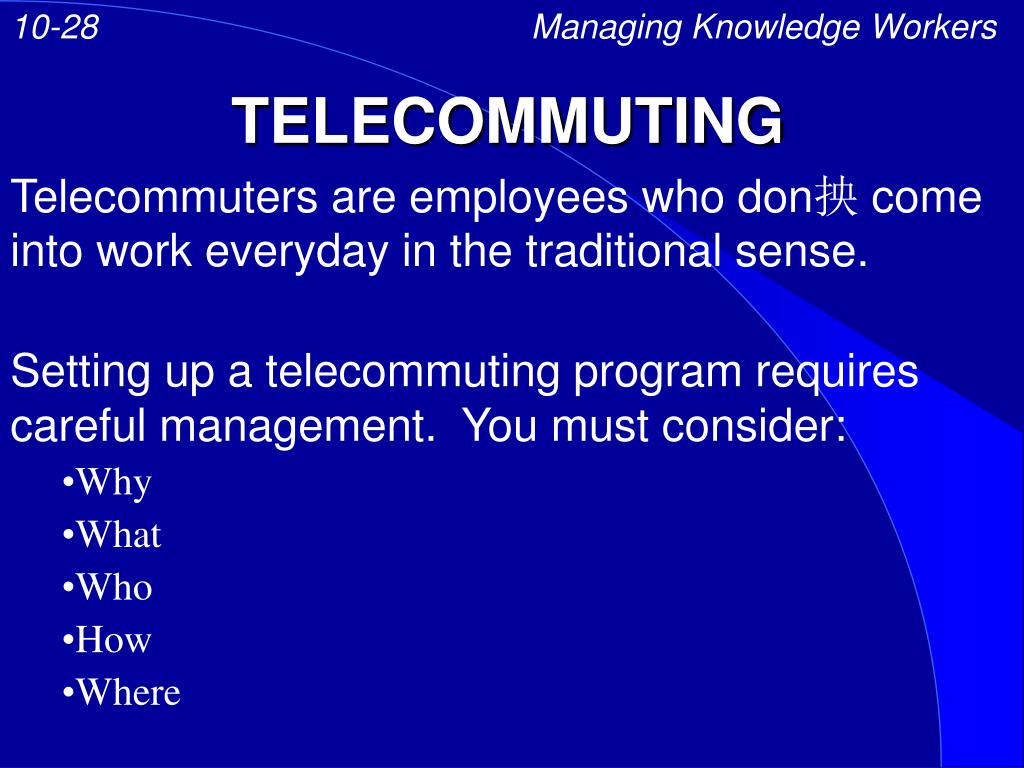 10-28 Managing Knowledge Workers

TELECOMMUTING

Telecommuters are employees who don抰 come into work everyday in the traditional sense.

Setting up a telecommuting program requires careful management. You must consider:

•Why
•What
•Who
•How
•Where